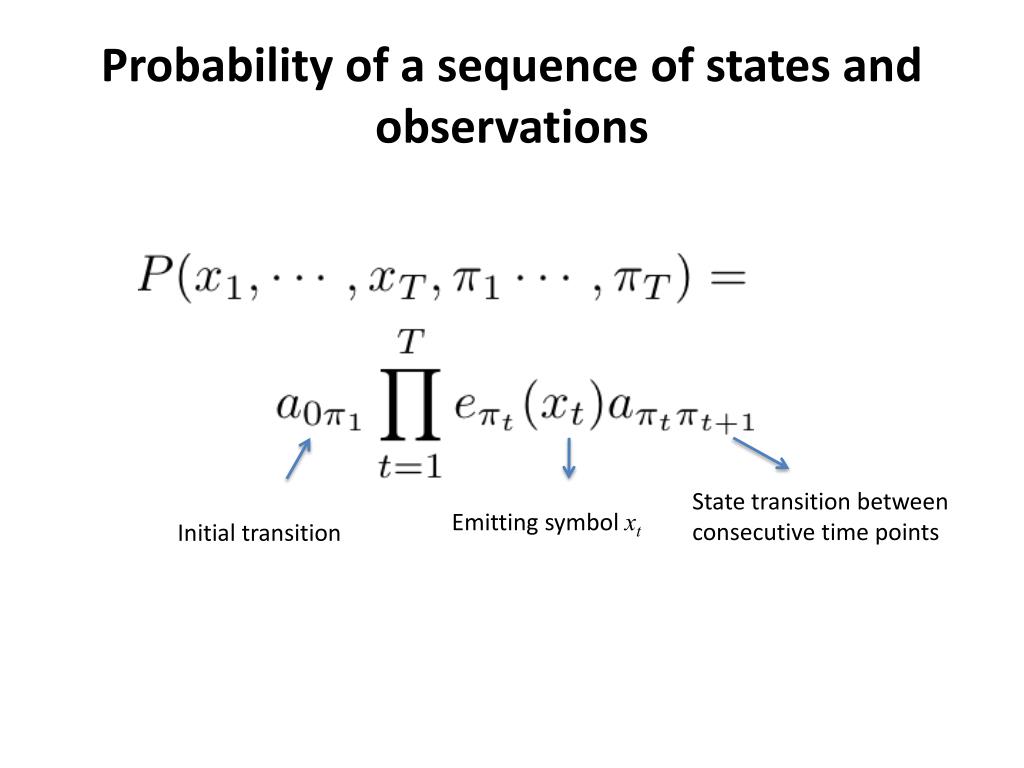 Probability of a sequence of states and observations

$P(x_1, \cdots, x_T, \pi_1 \cdots, \pi_T) =$

$a_{0\pi_1} \prod_{t=1}^{T} e_{\pi_t}(x_t) a_{\pi_t \pi_{t+1}}$

Initial transition

Emitting symbol $x_t$

State transition between consecutive time points